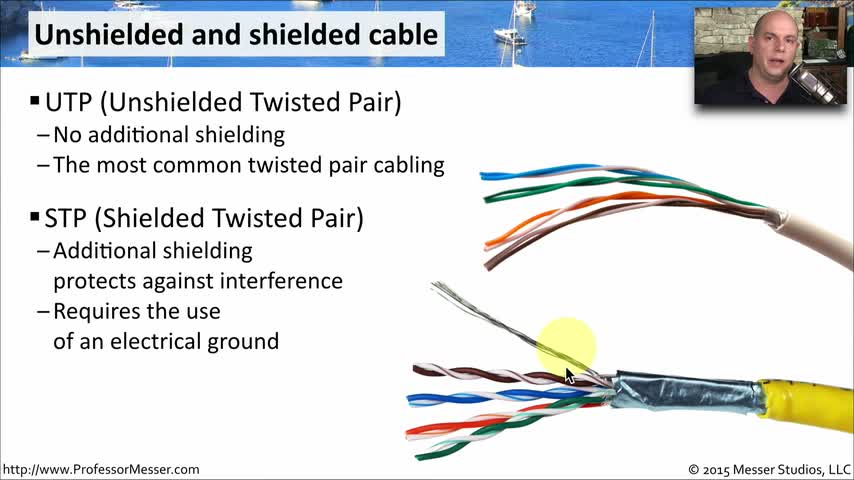 Unshielded and shielded cable

▪ UTP (Unshielded Twisted Pair)
– No additional shielding
– The most common twisted pair cabling

▪ STP (Shielded Twisted Pair)
– Additional shielding protects against interference
– Requires the use of an electrical ground

http://www.ProfessorMesser.com

© 2015 Messer Studios, LLC